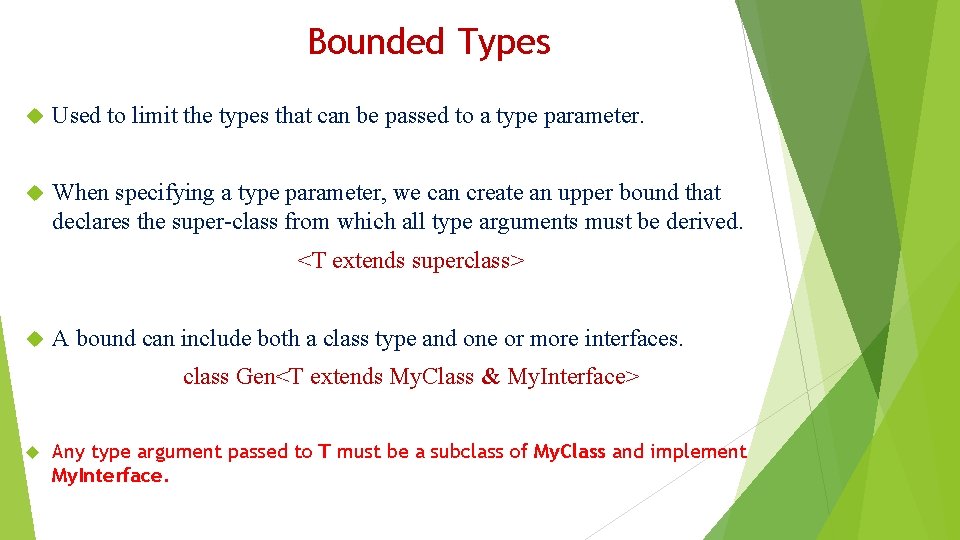 Bounded Types

Used to limit the types that can be passed to a type parameter.

When specifying a type parameter, we can create an upper bound that declares the super-class from which all type arguments must be derived.

<T extends superclass>

A bound can include both a class type and one or more interfaces.

class Gen<T extends MyClass & MyInterface>

Any type argument passed to T must be a subclass of MyClass and implement MyInterface.